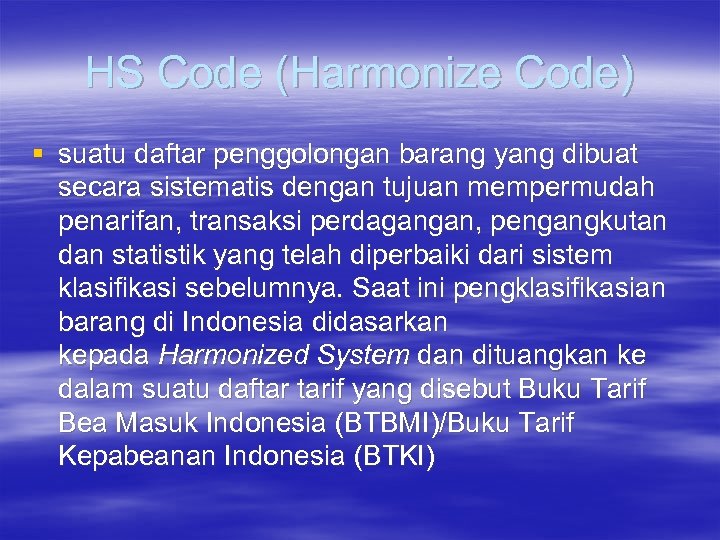 HS Code (Harmonize Code)

▪ suatu daftar penggolongan barang yang dibuat secara sistematis dengan tujuan mempermudah penarifan, transaksi perdagangan, pengangkutan dan statistik yang telah diperbaiki dari sistem klasifikasi sebelumnya. Saat ini pengklasifikasian barang di Indonesia didasarkan kepada Harmonized System dan dituangkan ke dalam suatu daftar tarif yang disebut Buku Tarif Bea Masuk Indonesia (BTBMI)/Buku Tarif Kepabeanan Indonesia (BTKI)